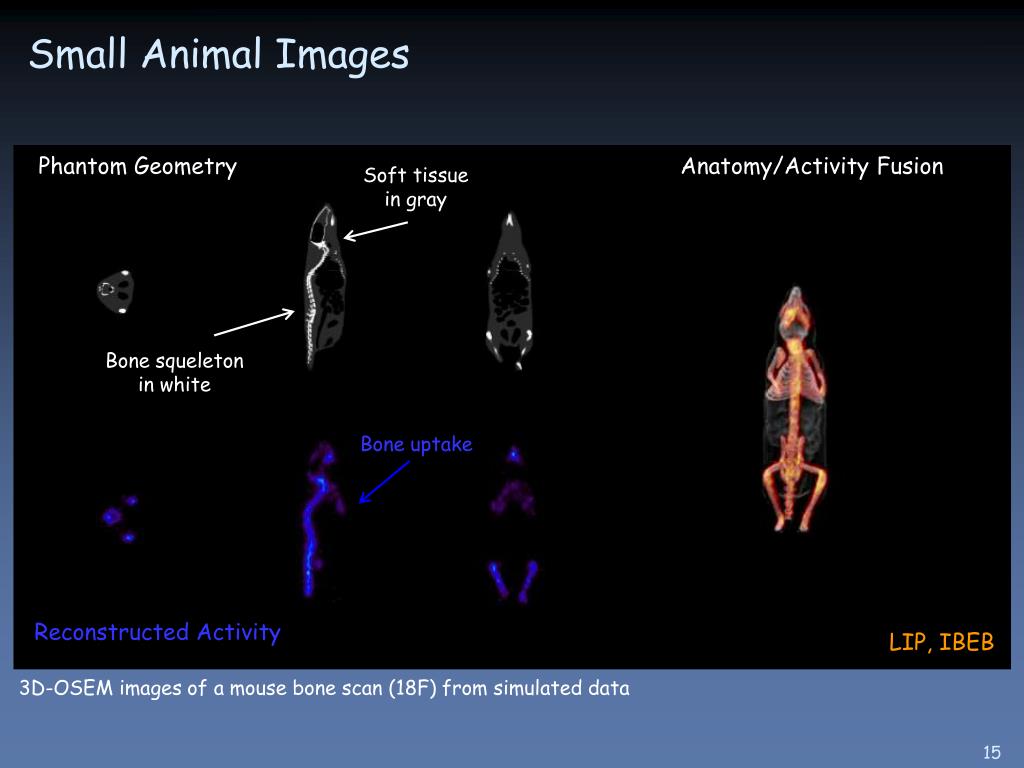 Small Animal Images

Phantom Geometry

Soft tissue in gray

Anatomy/Activity Fusion

Bone squeleton in white

Bone uptake

Reconstructed Activity

LIP, IBEB

3D-OSEM images of a mouse bone scan (18F) from simulated data

15